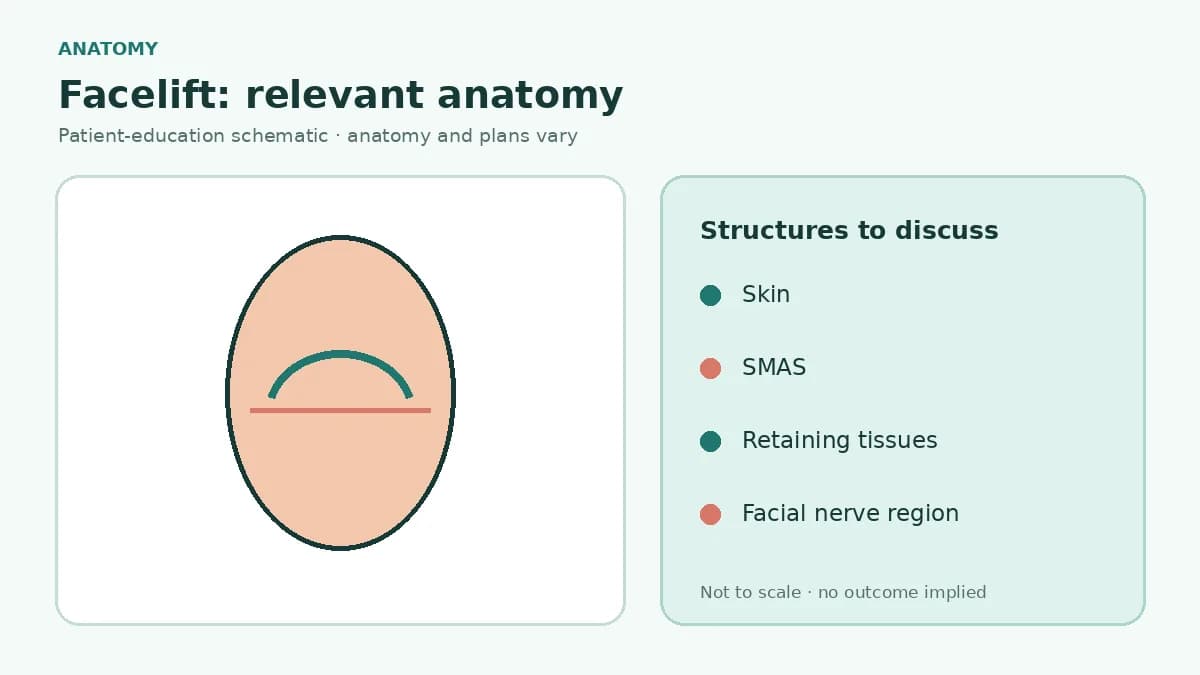 ANATOMY

Facelift: relevant anatomy

Patient-education schematic · anatomy and plans vary

Structures to discuss

Skin

SMAS

Retaining tissues

Facial nerve region

Not to scale · no outcome implied